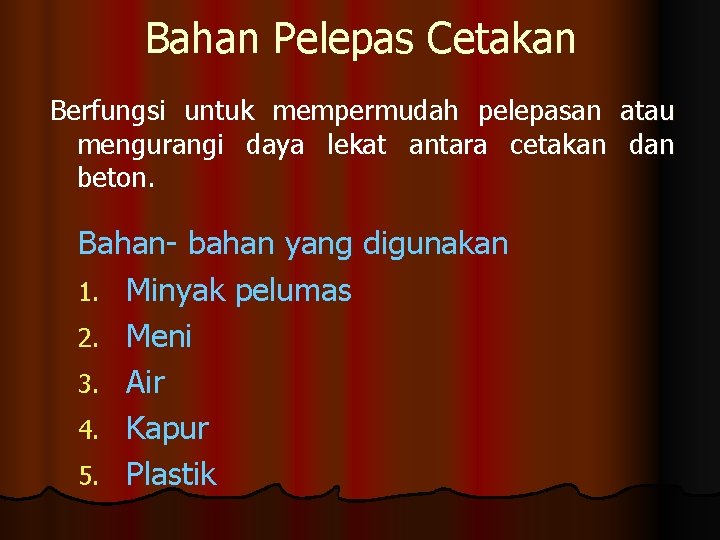 Bahan Pelepas Cetakan

Berfungsi untuk mempermudah pelepasan atau mengurangi daya lekat antara cetakan dan beton.

Bahan- bahan yang digunakan
1. Minyak pelumas
2. Meni
3. Air
4. Kapur
5. Plastik